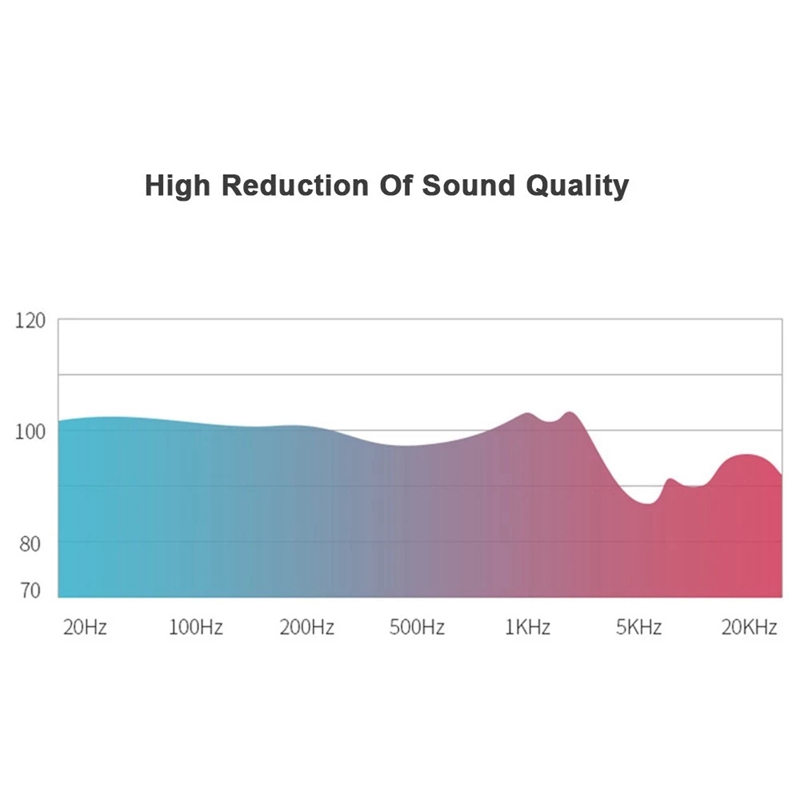 High Reduction Of Sound Quality

120
100
80
70

20Hz 100Hz 200Hz 500Hz 1KHz 5KHz 20KHz